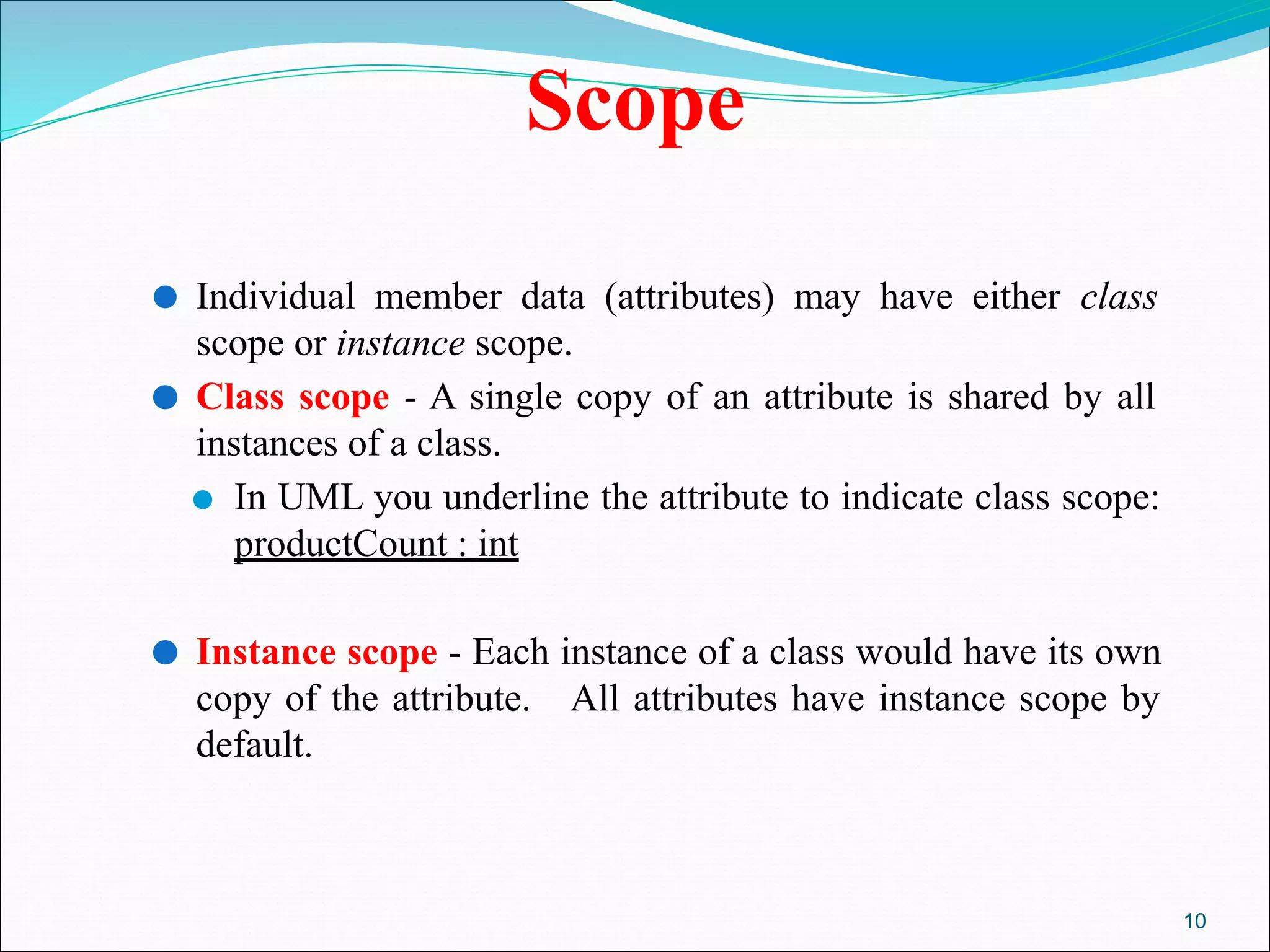 Scope

Individual member data (attributes) may have either class scope or instance scope.

Class scope - A single copy of an attribute is shared by all instances of a class.

In UML you underline the attribute to indicate class scope: productCount : int

Instance scope - Each instance of a class would have its own copy of the attribute. All attributes have instance scope by default.

10